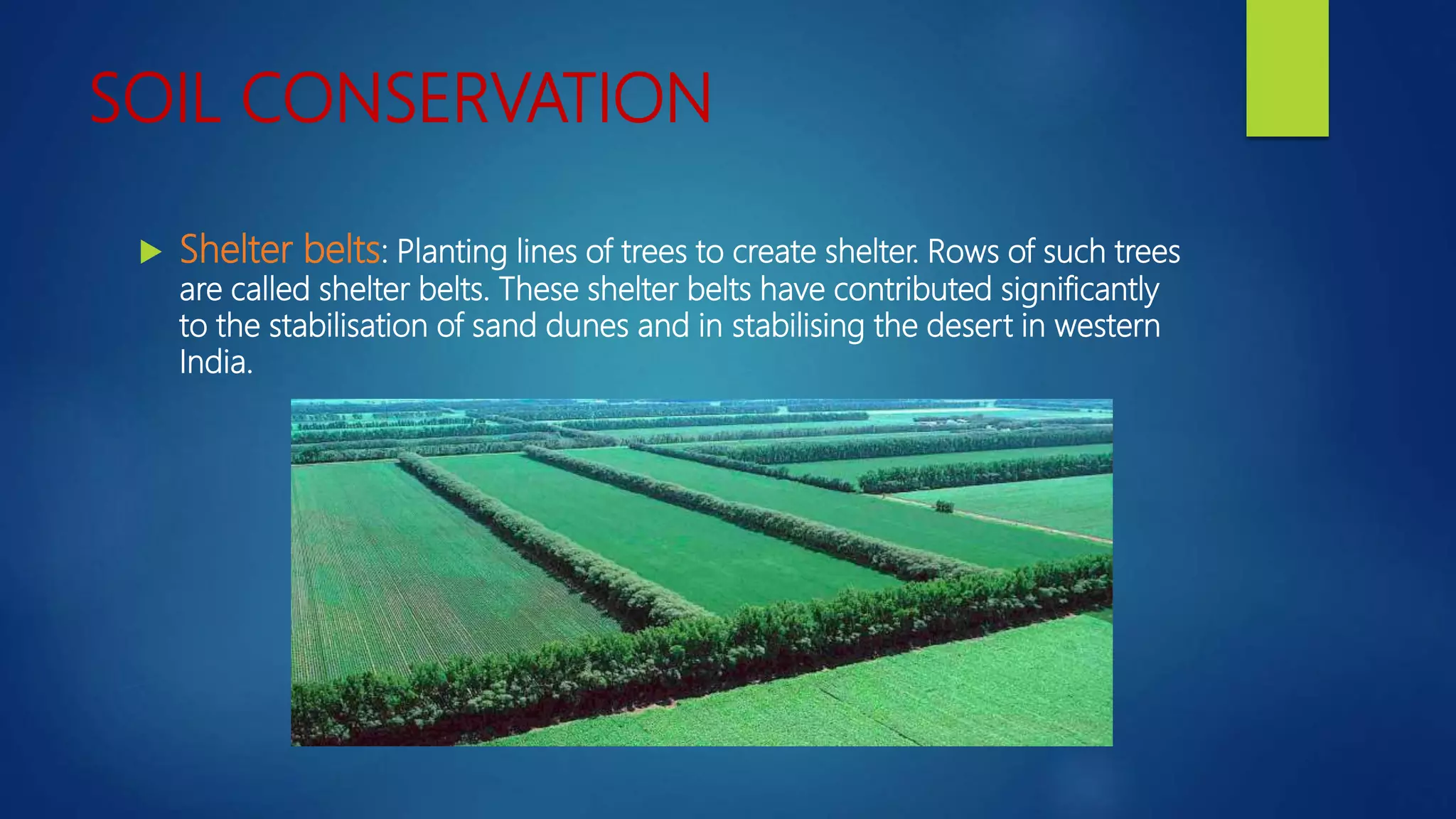 SOIL CONSERVATION

Shelter belts: Planting lines of trees to create shelter. Rows of such trees are called shelter belts. These shelter belts have contributed significantly to the stabilisation of sand dunes and in stabilising the desert in western India.